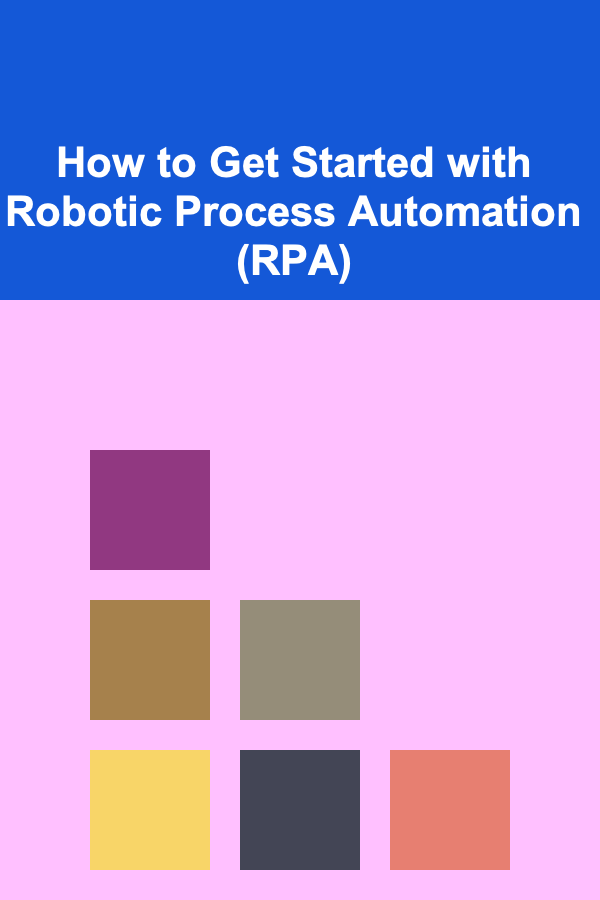 How to Get Started with Robotic Process Automation (RPA)